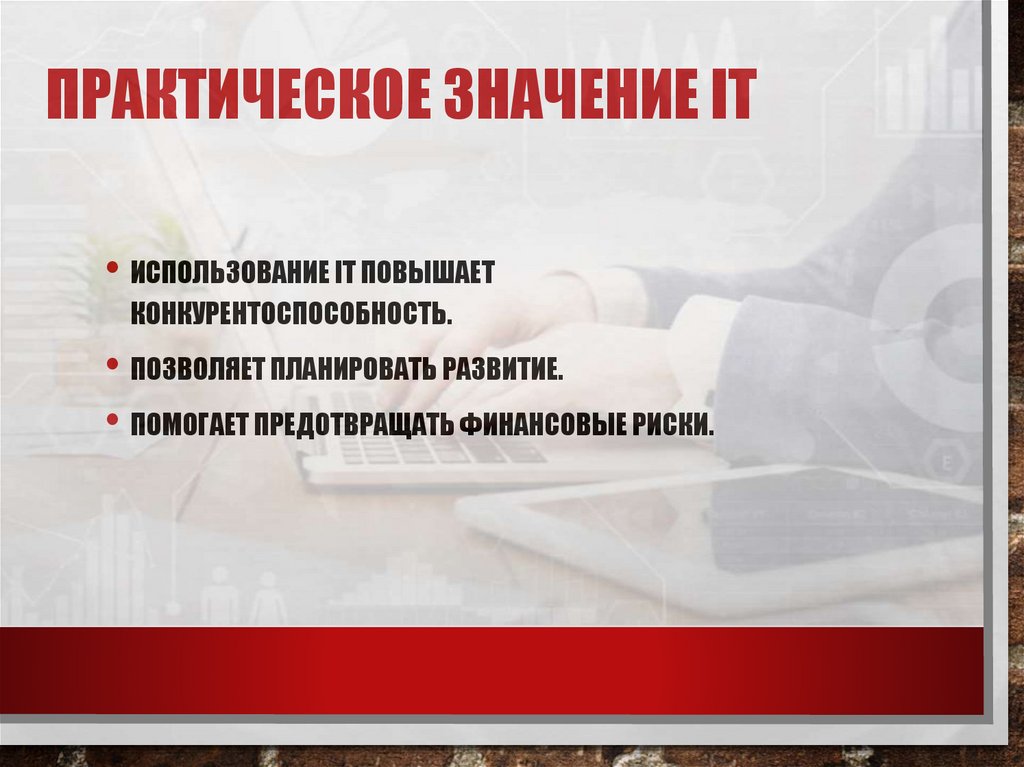 ПРАКТИЧЕСКОЕ ЗНАЧЕНИЕ IT

• ИСПОЛЬЗОВАНИЕ IT ПОВЫШАЕТ КОНКУРЕНТОСПОСОБНОСТЬ.

• ПОЗВОЛЯЕТ ПЛАНИРОВАТЬ РАЗВИТИЕ.

• ПОМОГАЕТ ПРЕДОТВРАЩАТЬ ФИНАНСОВЫЕ РИСКИ.